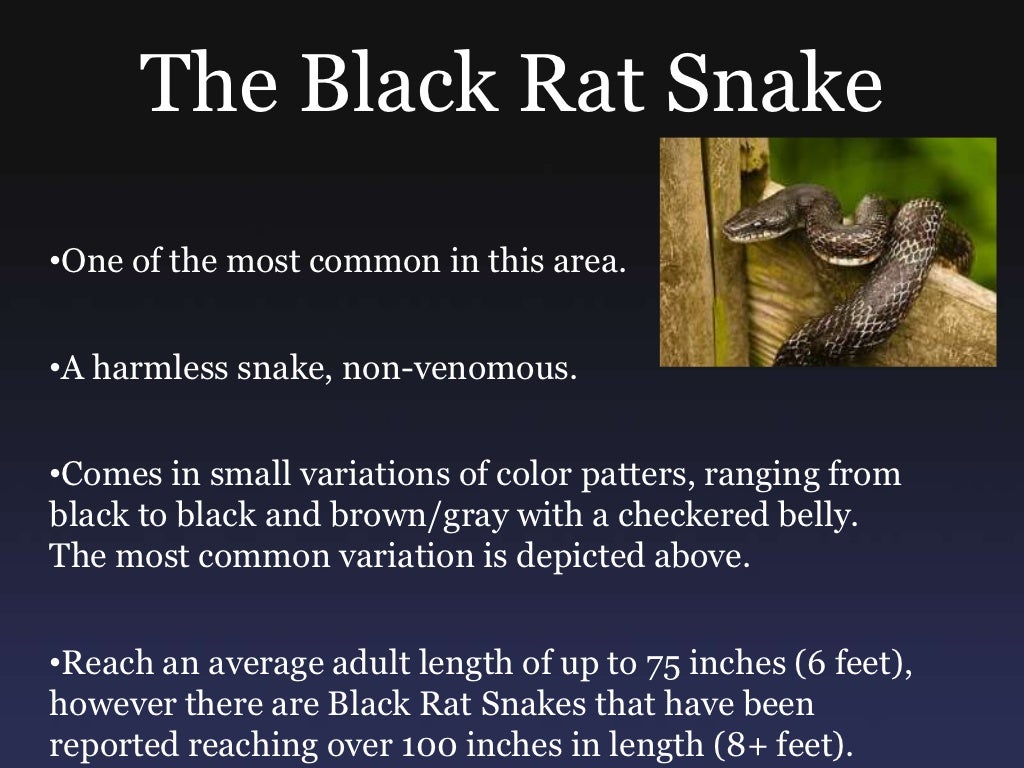 The Black Rat Snake

•One of the most common in this area.

•A harmless snake, non-venomous.

•Comes in small variations of color patters, ranging from black to black and brown/gray with a checkered belly. The most common variation is depicted above.

•Reach an average adult length of up to 75 inches (6 feet), however there are Black Rat Snakes that have been reported reaching over 100 inches in length (8+ feet).